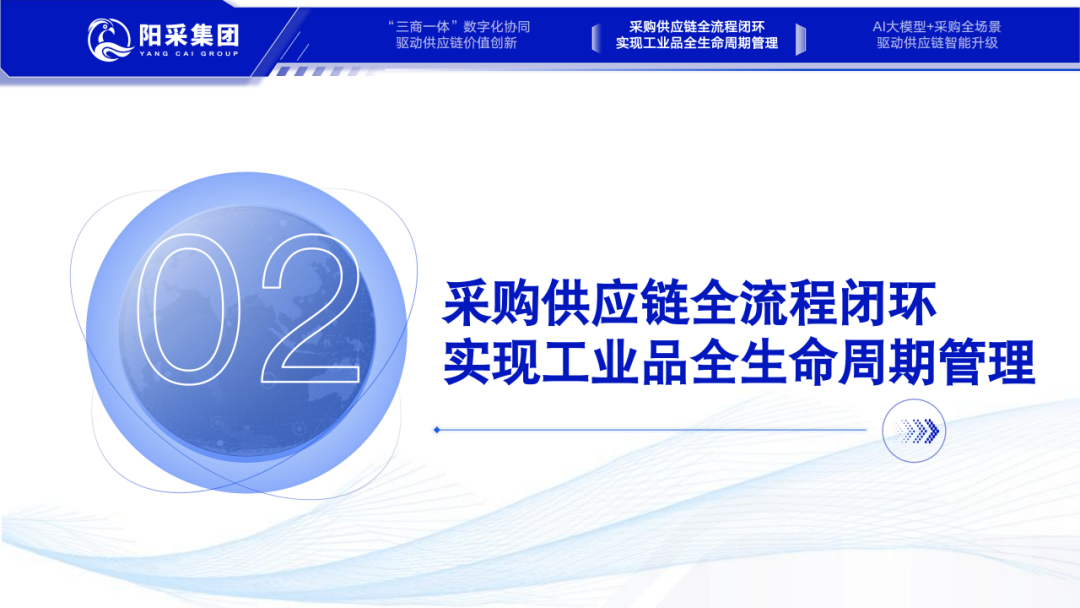 阳采集团
YANG CAI GROUP

“三商一体”数字化协同
驱动供应链价值创新

采购供应链全流程闭环
实现工业品全生命周期管理

AI大模型+采购全场景
驱动供应链智能升级

02

采购供应链全流程闭环
实现工业品全生命周期管理